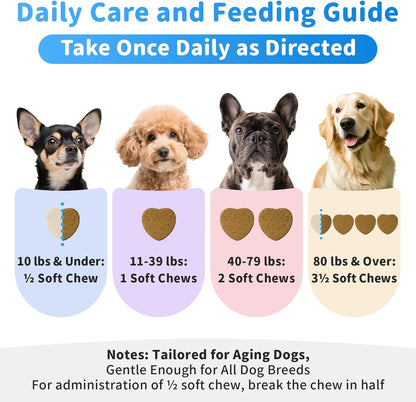 Daily Care and Feeding Guide

Take Once Daily as Directed

10 lbs & Under: ½ Soft Chew

11-39 lbs: 1 Soft Chews

40-79 lbs: 2 Soft Chews

80 lbs & Over: 3½ Soft Chews

Notes: Tailored for Aging Dogs,
Gentle Enough for All Dog Breeds
For administration of ½ soft chew, break the chew in half